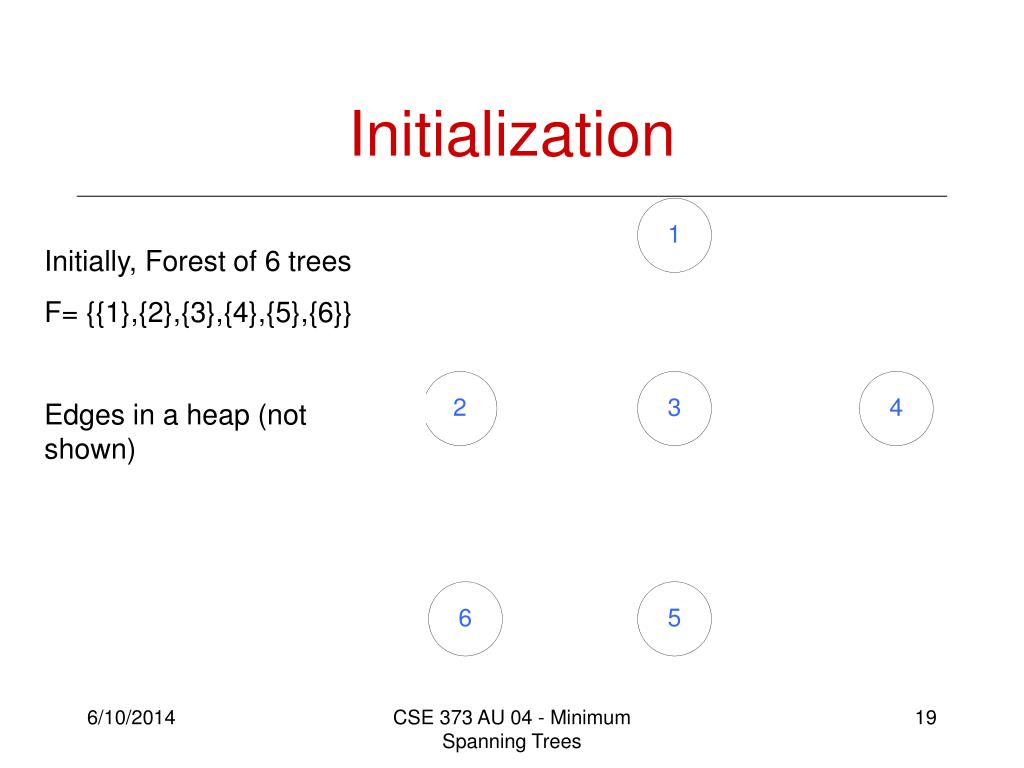 Initialization

Initially, Forest of 6 trees

F= {{1},{2},{3},{4},{5},{6}}

Edges in a heap (not shown)

1

2

3

4

6

5

6/10/2014

CSE 373 AU 04 - Minimum Spanning Trees

19